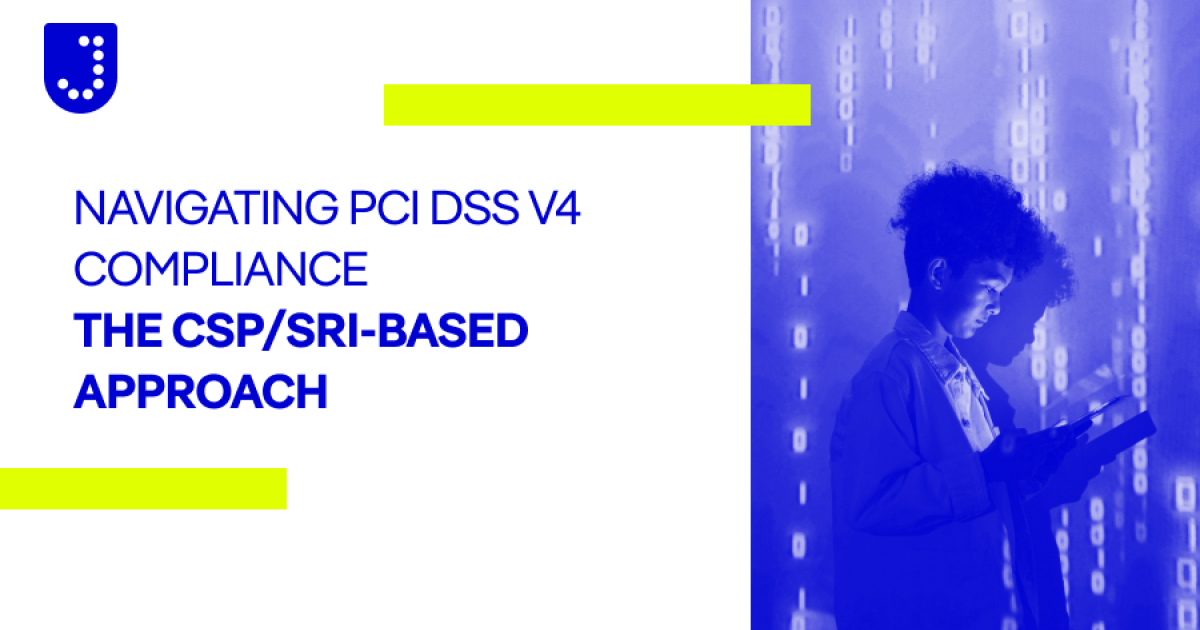 NAVIGATING PCI DSS V4 COMPLIANCE
THE CSP/SRI-BASED APPROACH